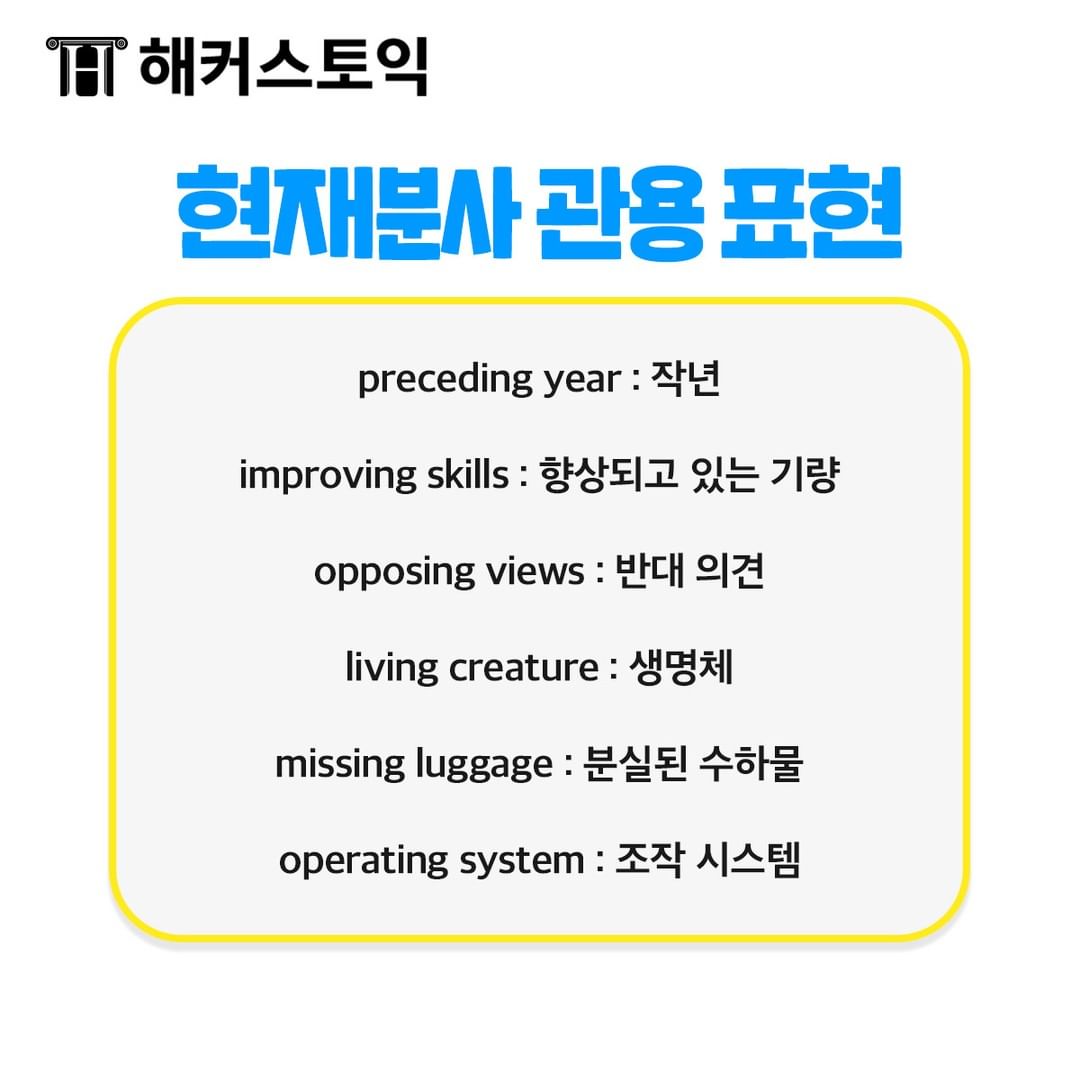 해커스토익

현재분사 관용 표현

preceding year : 작년

improving skills : 향상되고 있는 기량

opposing views : 반대 의견

living creature : 생명체

missing luggage : 분실된 수하물

operating system : 조작 시스템